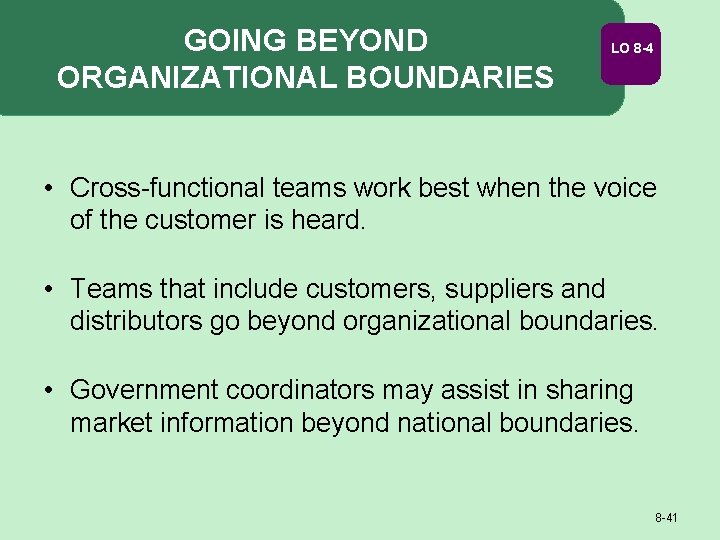 GOING BEYOND ORGANIZATIONAL BOUNDARIES

LO 8-4

• Cross-functional teams work best when the voice of the customer is heard.

• Teams that include customers, suppliers and distributors go beyond organizational boundaries.

• Government coordinators may assist in sharing market information beyond national boundaries.

8-41